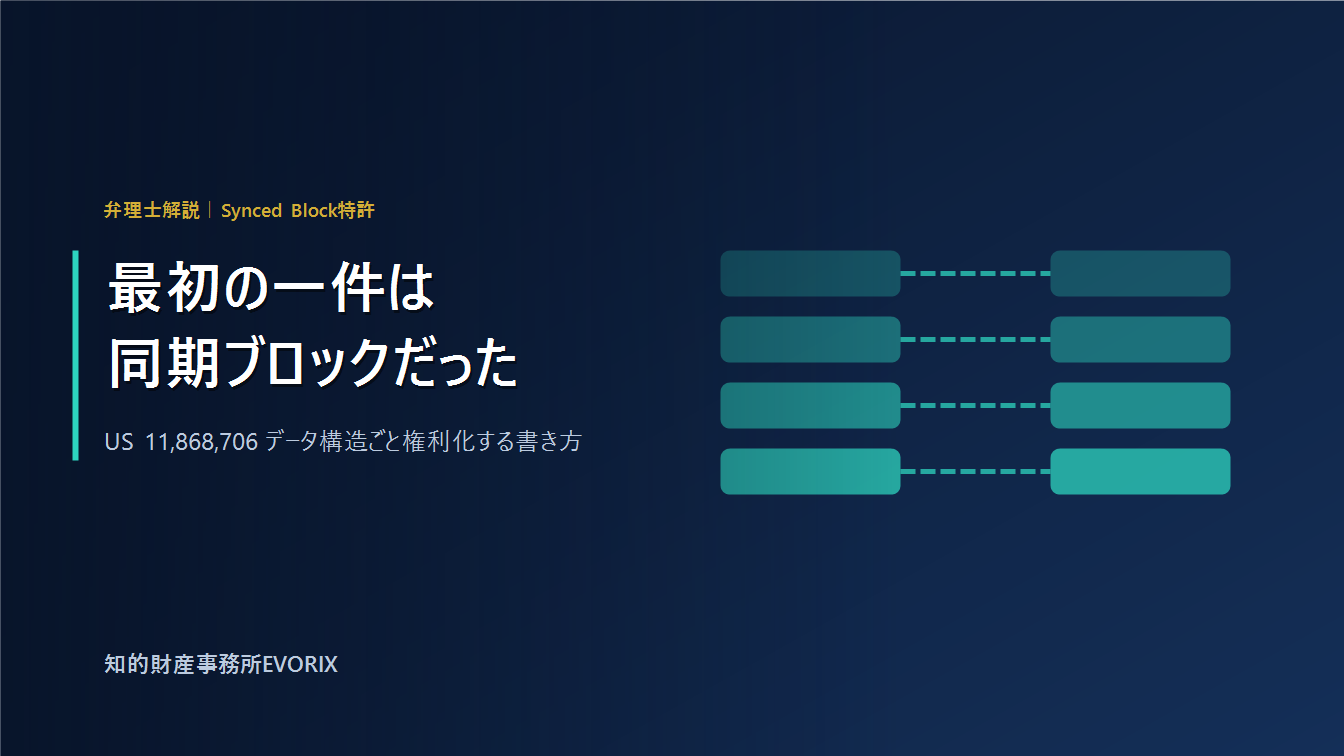 弁理士解説｜Synced Block特許

最初の一件は
同期ブロックだった

US 11,868,706 データ構造ごと権利化する書き方

知的財産事務所EVORIX